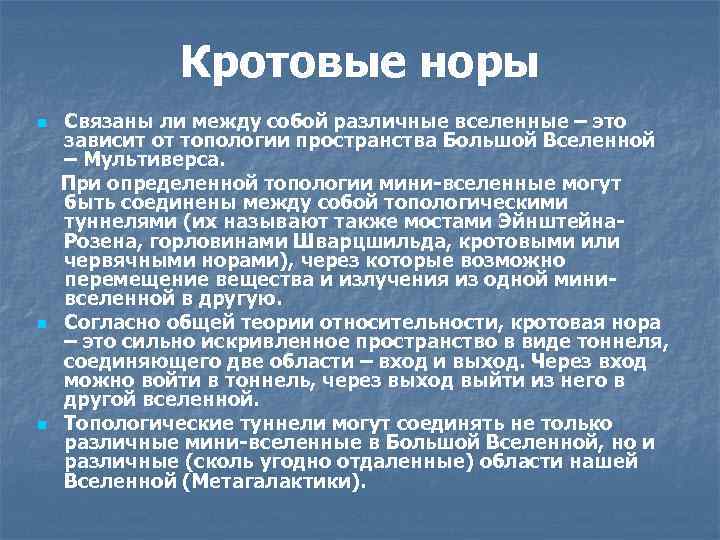 Кротовые норы

Связаны ли между собой различные вселенные – это зависит от топологии пространства Большой Вселенной – Мультиверса.

При определенной топологии мини-вселенные могут быть соединены между собой топологическими туннелями (их называют также мостами Эйнштейна-Розена, горловинами Шварцшильда, кротовыми или червячными норами), через которые возможно перемещение вещества и излучения из одной мини-вселенной в другую.

Согласно общей теории относительности, кротовая нора – это сильно искривленное пространство в виде тоннеля, соединяющего две области – вход и выход. Через вход можно войти в тоннель, через выход выйти из него в другой вселенной.

Топологические туннели могут соединять не только различные мини-вселенные в Большой Вселенной, но и различные (сколь угодно отдаленные) области нашей Вселенной (Метагалактики).